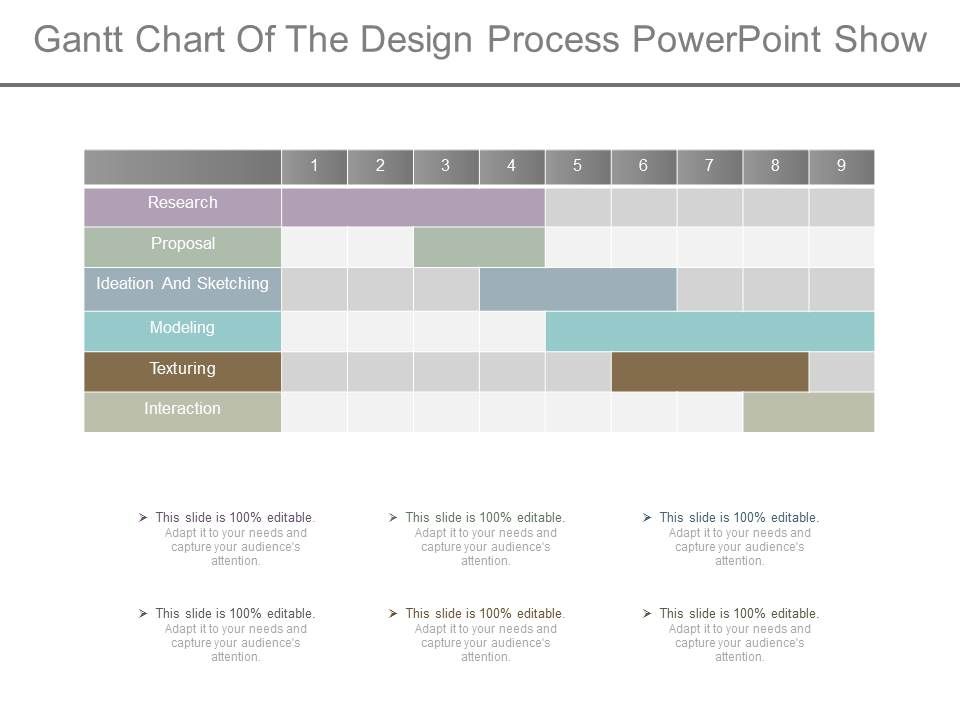 Gantt Chart Of The Design Process PowerPoint Show

| | 1 | 2 | 3 | 4 | 5 | 6 | 7 | 8 | 9 |
|---|---|---|---|---|---|---|---|---|---|
| Research | | | | | | | | | |
| Proposal | | | | | | | | | |
| Ideation And Sketching | | | | | | | | | |
| Modeling | | | | | | | | | |
| Texturing | | | | | | | | | |
| Interaction | | | | | | | | | |

➢ This slide is 100% editable. Adapt it to your needs and capture your audience's attention.

➢ This slide is 100% editable. Adapt it to your needs and capture your audience's attention.

➢ This slide is 100% editable. Adapt it to your needs and capture your audience's attention.

➢ This slide is 100% editable. Adapt it to your needs and capture your audience's attention.

➢ This slide is 100% editable. Adapt it to your needs and capture your audience's attention.

➢ This slide is 100% editable. Adapt it to your needs and capture your audience's attention.